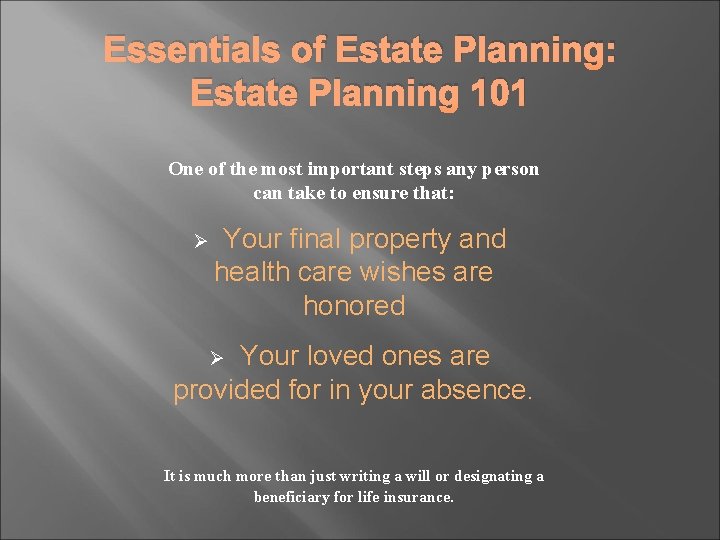 Essentials of Estate Planning: Estate Planning 101

One of the most important steps any person can take to ensure that:

➢ Your final property and health care wishes are honored

➢ Your loved ones are provided for in your absence.

It is much more than just writing a will or designating a beneficiary for life insurance.